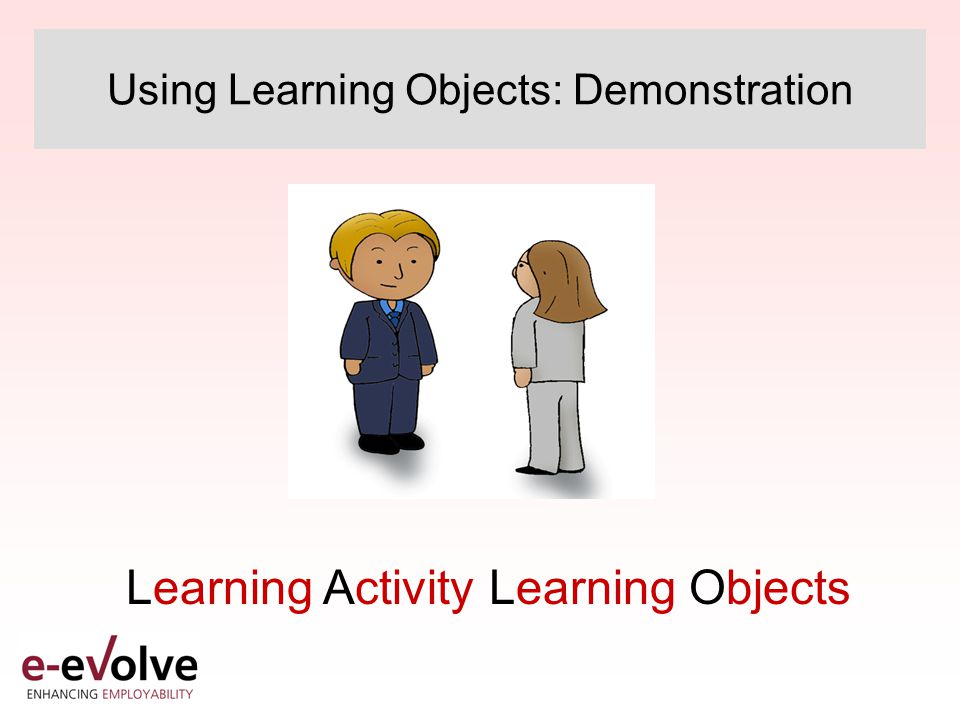 Using Learning Objects: Demonstration

Learning Activity Learning Objects

e-evolve
ENHANCING EMPLOYABILITY